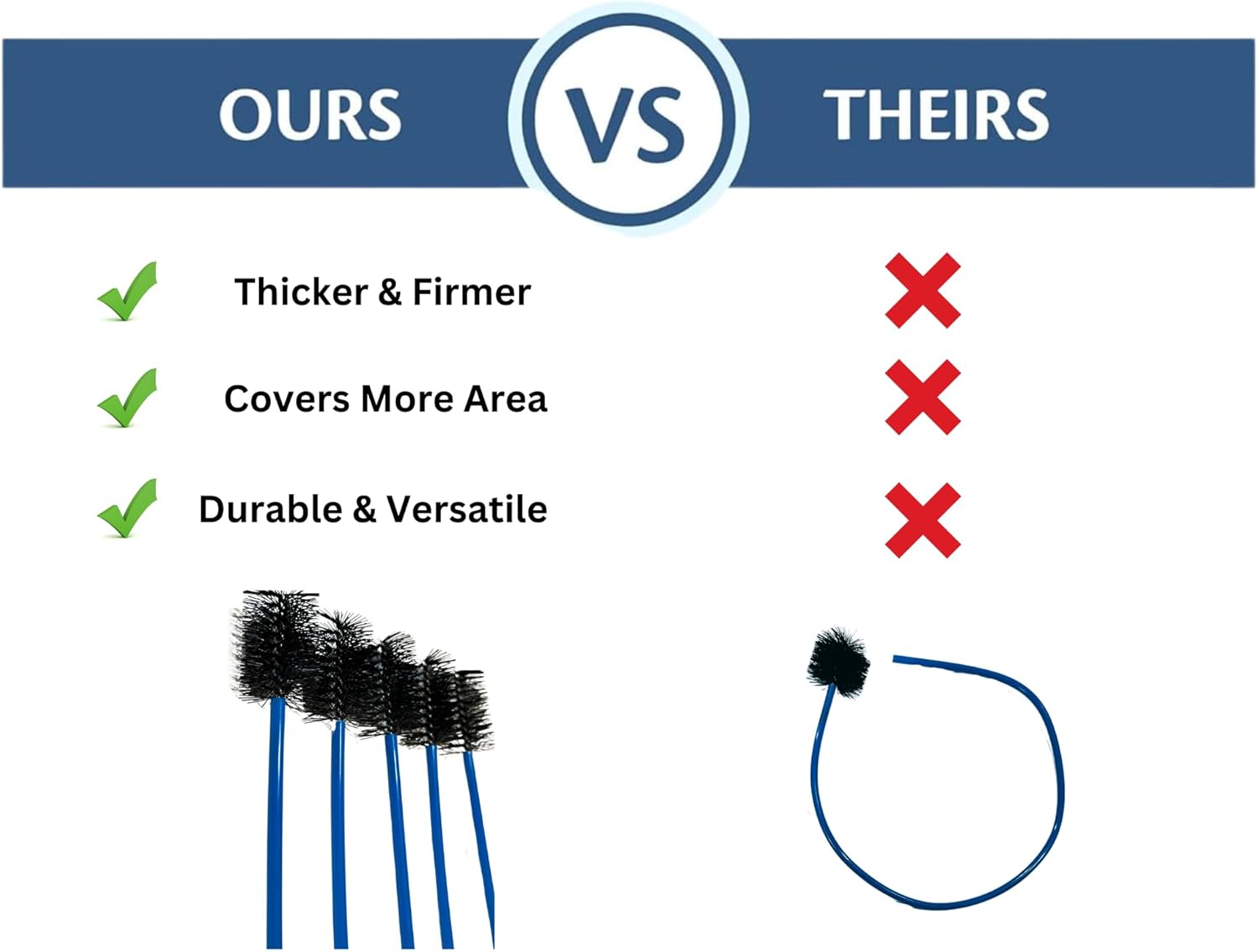 OURS VS THEIRS

Thicker & Firmer

Covers More Area

Durable & Versatile